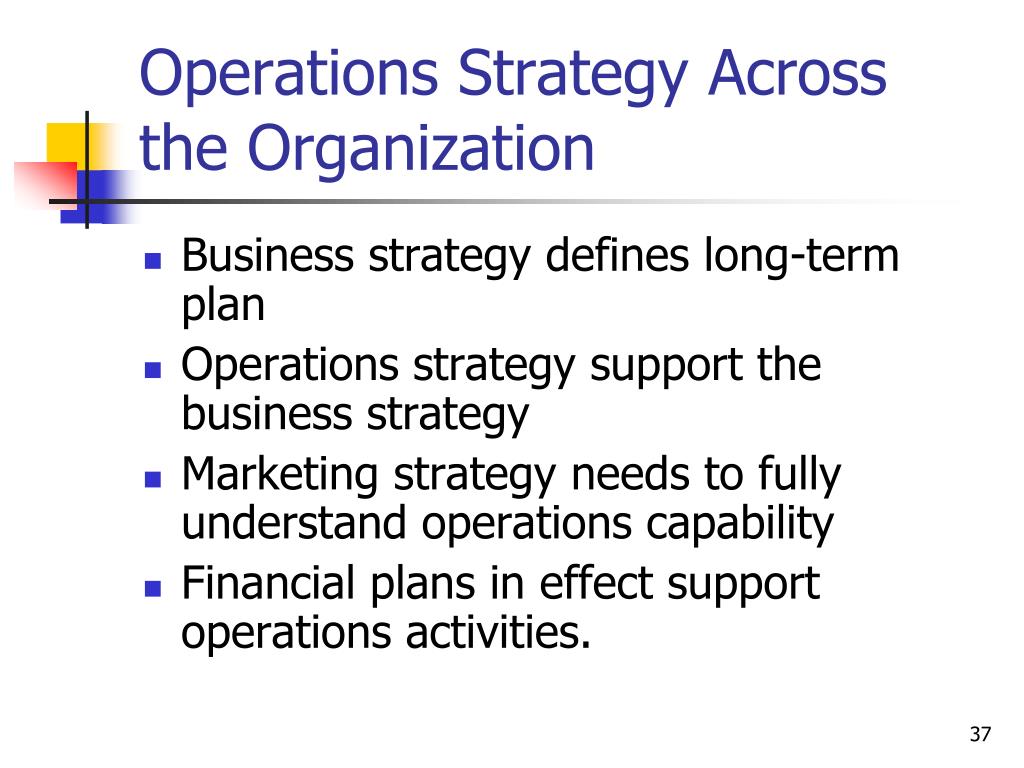 Operations Strategy Across the Organization

- Business strategy defines long-term plan
- Operations strategy support the business strategy
- Marketing strategy needs to fully understand operations capability
- Financial plans in effect support operations activities.

37